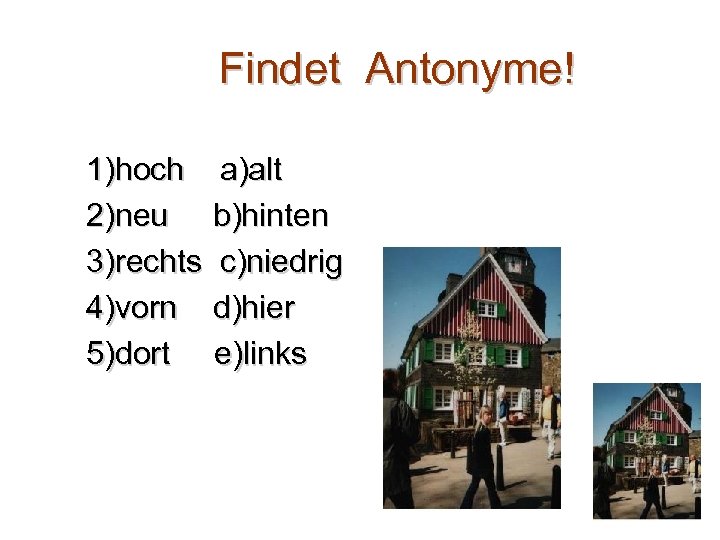 Findet Antonyme!

1)hoch a)alt
2)neu b)hinten
3)rechts c)niedrig
4)vorn d)hier
5)dort e)links